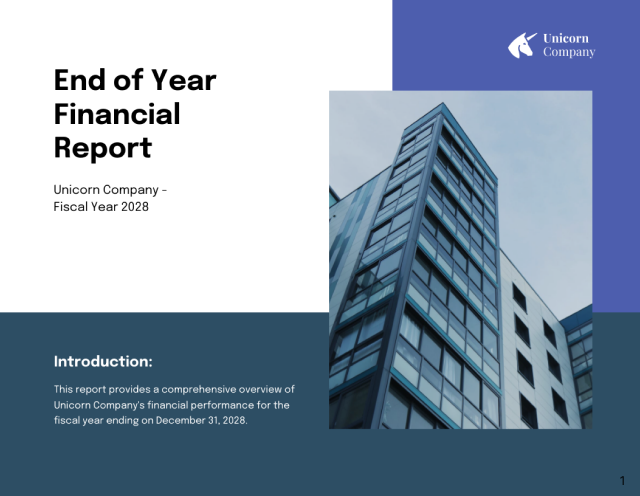 Unicorn Company

End of Year Financial Report

Unicorn Company - Fiscal Year 2028

Introduction:

This report provides a comprehensive overview of Unicorn Company's financial performance for the fiscal year ending on December 31, 2028.

1